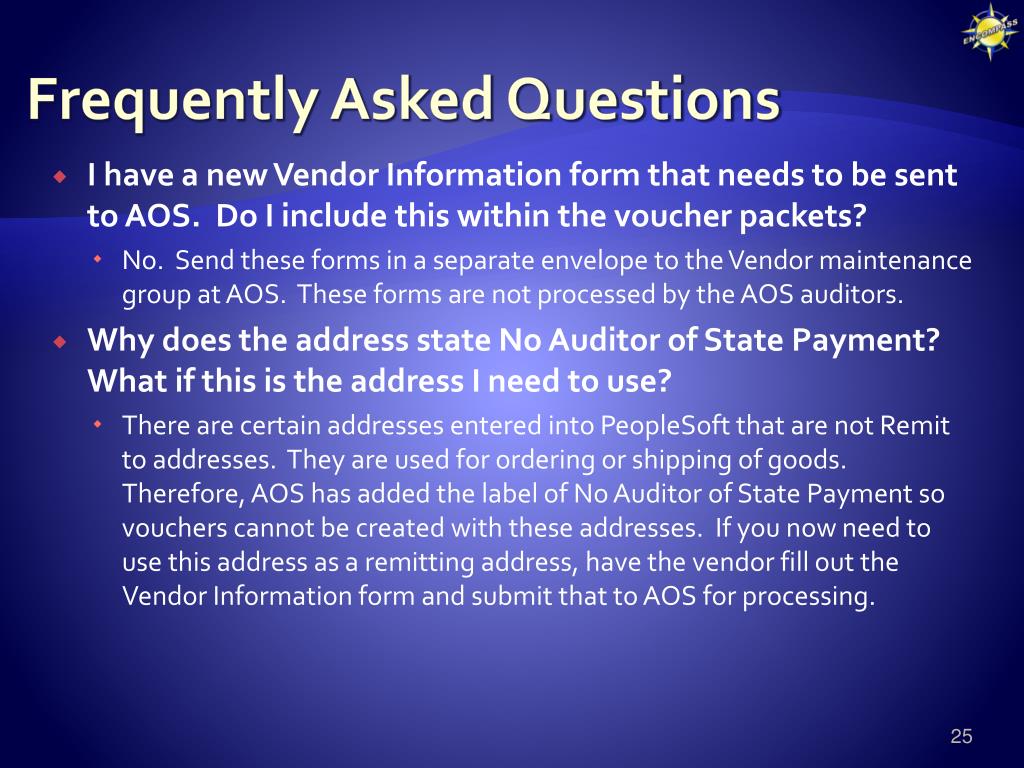 ENCOMPASS

Frequently Asked Questions

I have a new Vendor Information form that needs to be sent to AOS. Do I include this within the voucher packets?

No. Send these forms in a separate envelope to the Vendor maintenance group at AOS. These forms are not processed by the AOS auditors.

Why does the address state No Auditor of State Payment? What if this is the address I need to use?

There are certain addresses entered into PeopleSoft that are not Remit to addresses. They are used for ordering or shipping of goods. Therefore, AOS has added the label of No Auditor of State Payment so vouchers cannot be created with these addresses. If you now need to use this address as a remitting address, have the vendor fill out the Vendor Information form and submit that to AOS for processing.

25